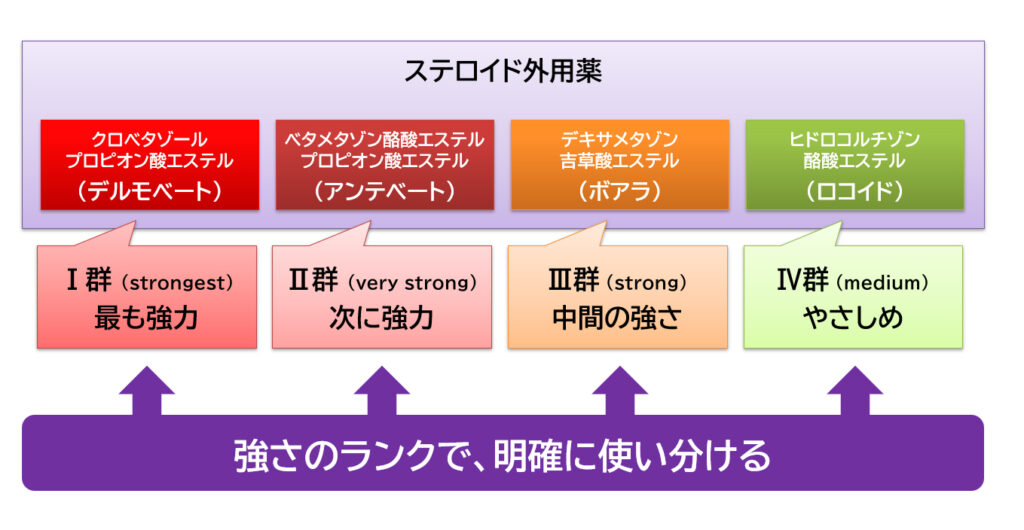 ステロイド外用薬

クロベタゾール
プロピオン酸エステル
（デルモベート）

ベタメタゾン酪酸エステル
プロピオン酸エステル
（アンテベート）

デキサメタゾン
吉草酸エステル
（ボアラ）

ヒドロコルチゾン
酪酸エステル
（ロコイド）

Ⅰ群（strongest）
最も強力

Ⅱ群（very strong）
次に強力

Ⅲ群（strong）
中間の強さ

Ⅳ群（medium）
やさしめ

強さのランクで、明確に使い分ける